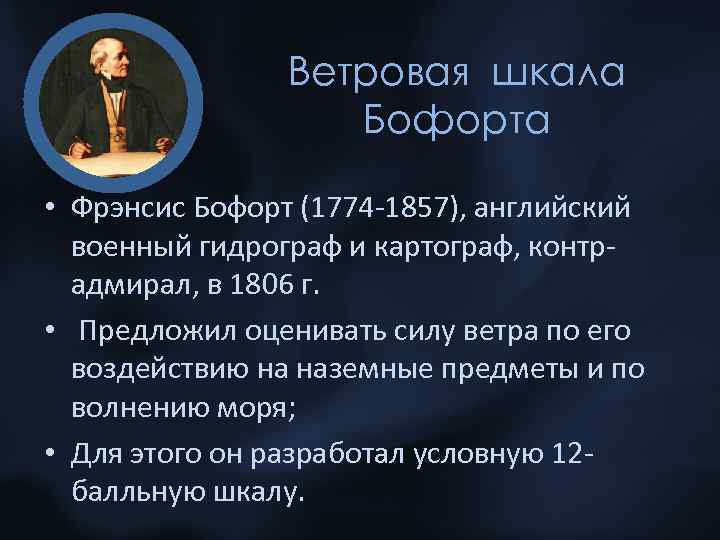 Ветровая шкала Бофорта

• Фрэнсис Бофорт (1774-1857), английский военный гидрограф и картограф, контр-адмирал, в 1806 г.

• Предложил оценивать силу ветра по его воздействию на наземные предметы и по волнению моря;

• Для этого он разработал условную 12-балльную шкалу.